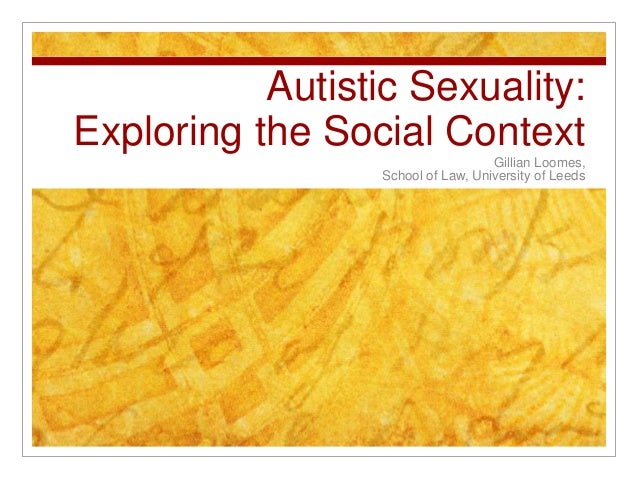 Autistic Sexuality:
Exploring the Social Context

Gillian Loomes,
School of Law, University of Leeds